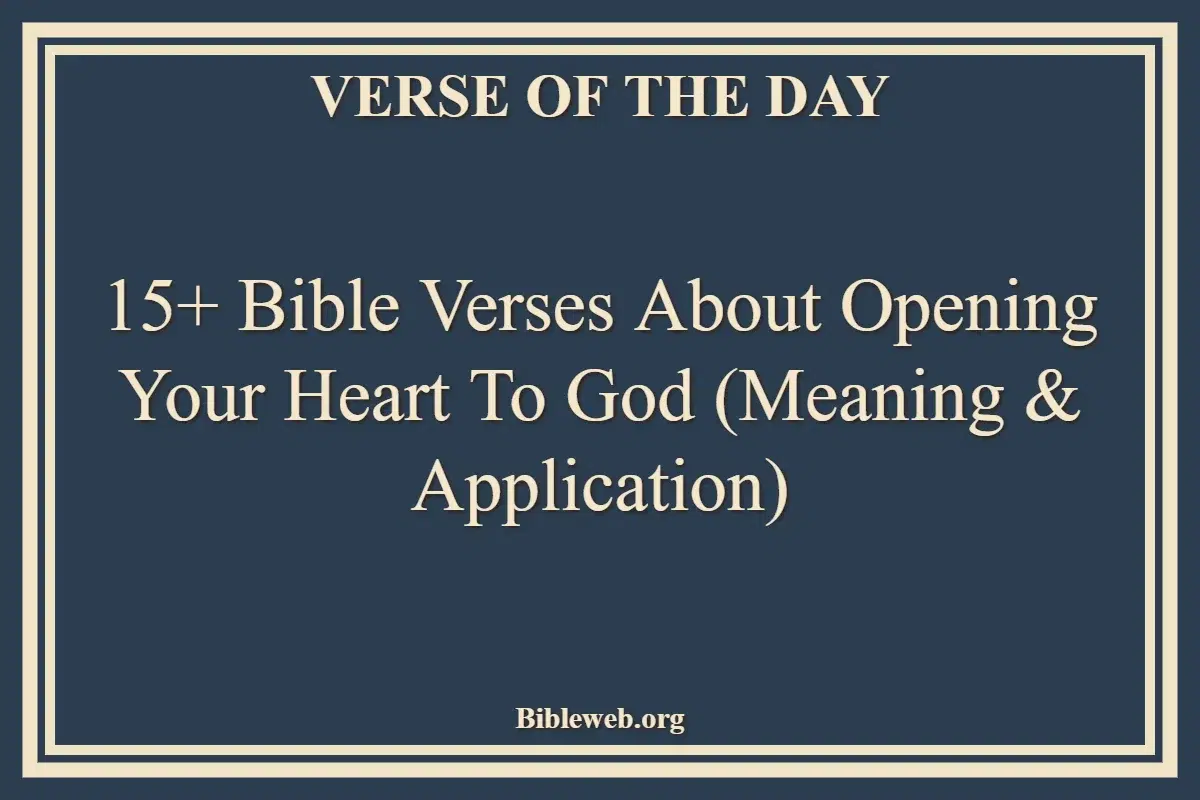 VERSE OF THE DAY

15+ Bible Verses About Opening Your Heart To God (Meaning & Application)

Bibleweb.org